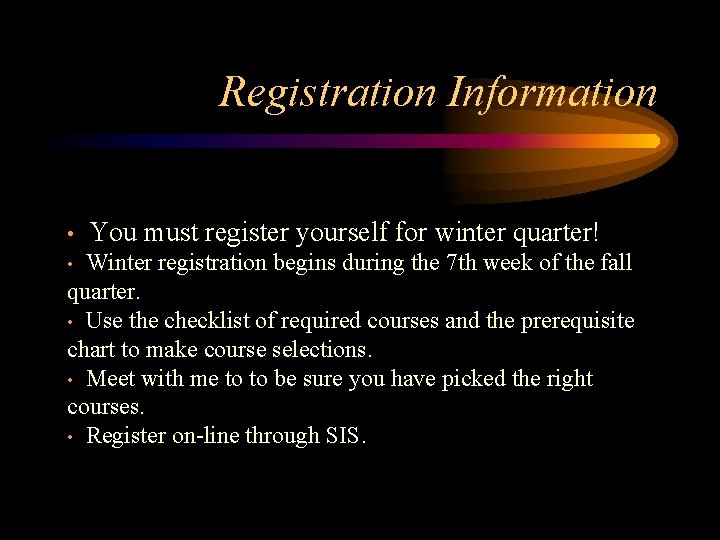 Registration Information

• You must register yourself for winter quarter!
• Winter registration begins during the 7th week of the fall quarter.
• Use the checklist of required courses and the prerequisite chart to make course selections.
• Meet with me to to be sure you have picked the right courses.
• Register on-line through SIS.